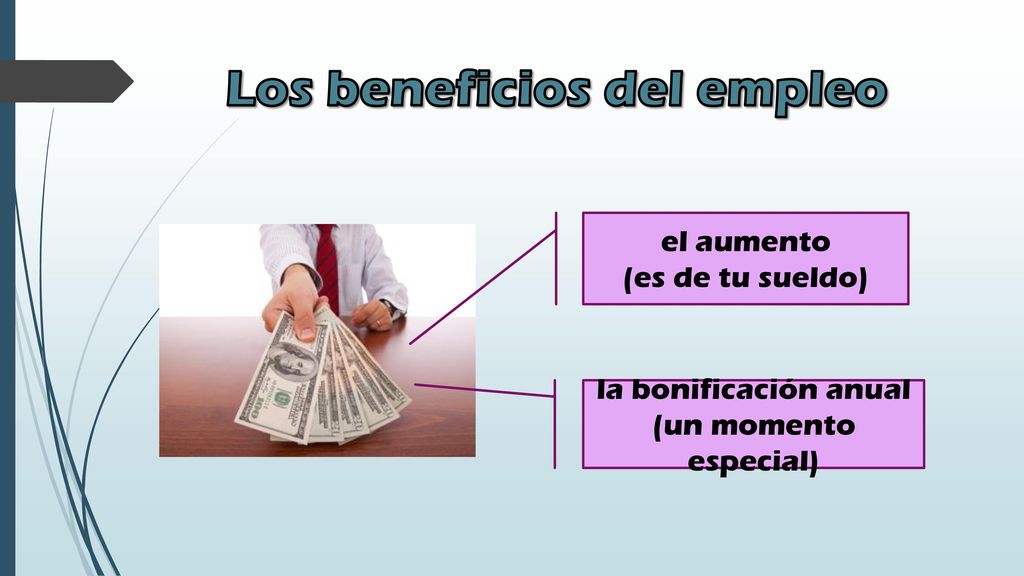 Los beneficios del empleo

el aumento
(es de tu sueldo)

la bonificación anual
(un momento especial)